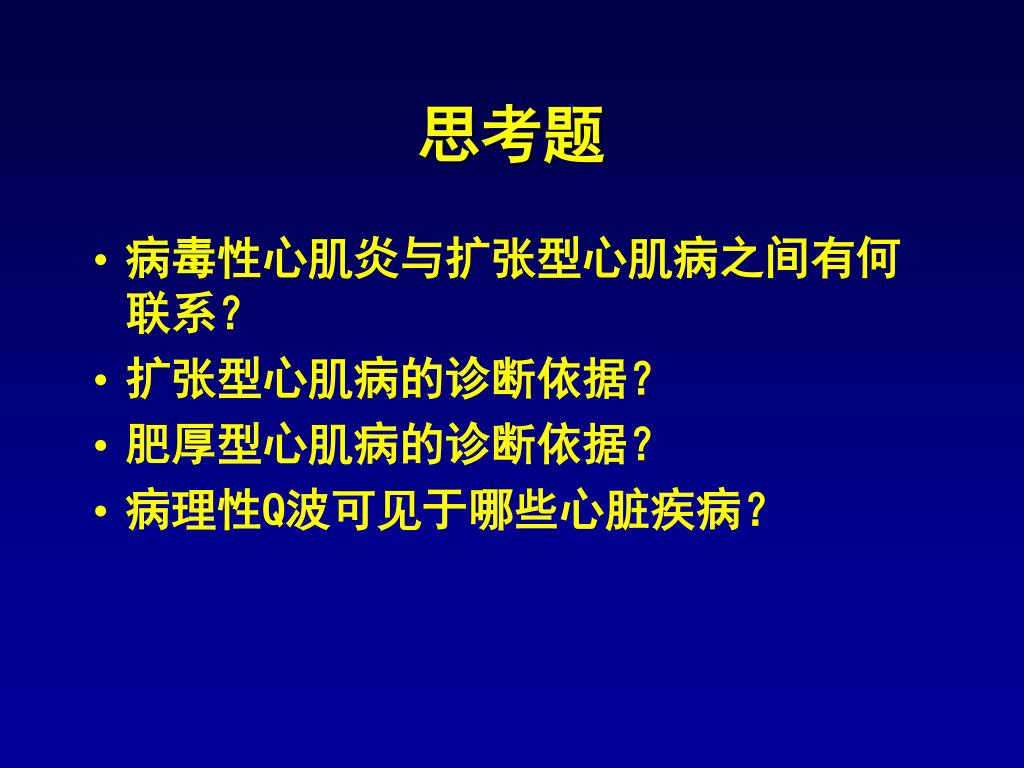 思考题

• 病毒性心肌炎与扩张型心肌病之间有何联系？
• 扩张型心肌病的诊断依据？
• 肥厚型心肌病的诊断依据？
• 病理性Q波可见于哪些心脏疾病？